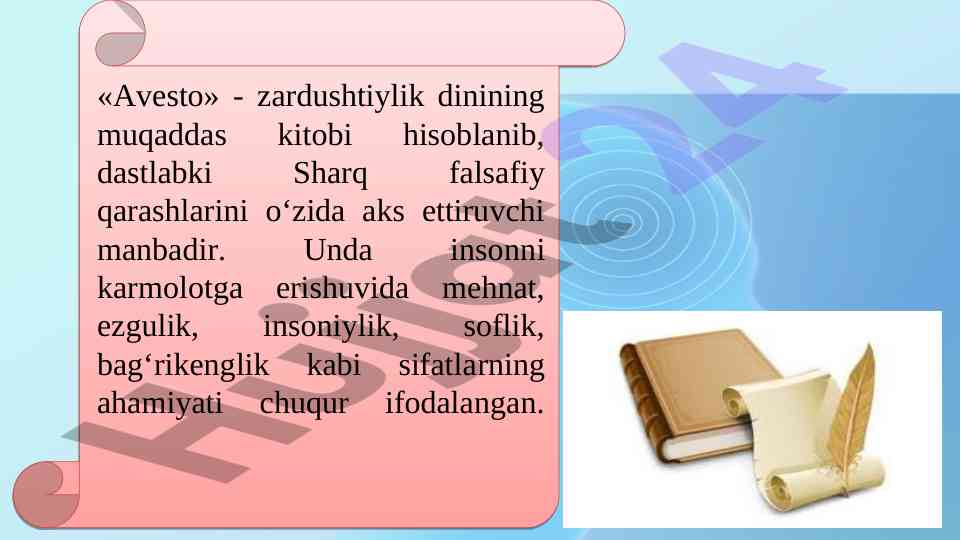 «Avesto» - zardushtiylik dinining muqaddas kitobi hisoblanib, dastlabki Sharq falsafiy qarashlarini o‘zida aks ettiruvchi manbadir. Unda insonni karmolotga erishuvida mehnat, ezgulik, insoniylik, soflik, bag‘rikenglik kabi sifatlarning ahamiyati chuqur ifodalangan.

Hujjat24